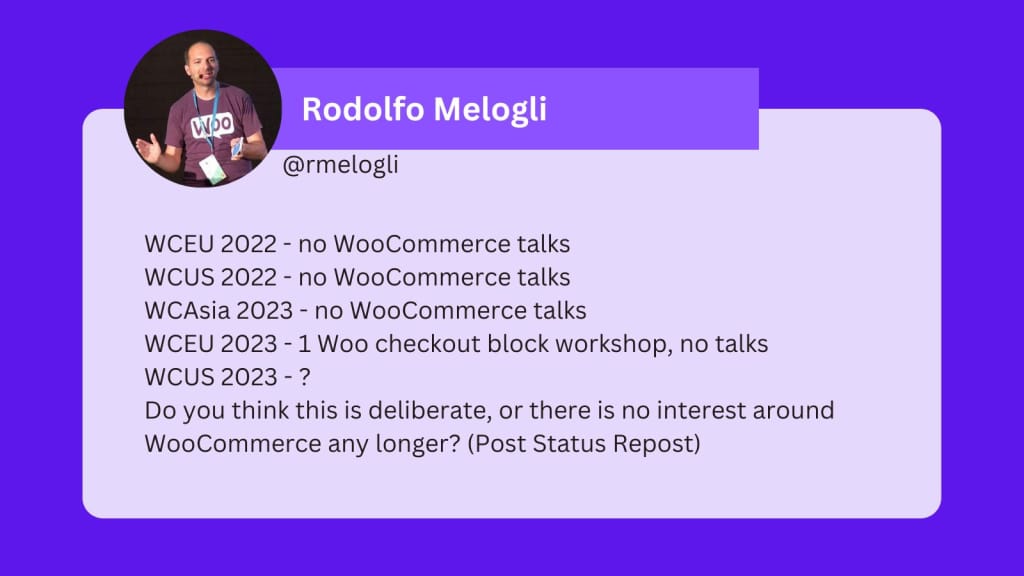 Woo

Rodolfo Melogli
@rmelogli

WCEU 2022 - no WooCommerce talks
WCUS 2022 - no WooCommerce talks
WCAsia 2023 - no WooCommerce talks
WCEU 2023 - 1 Woo checkout block workshop, no talks
WCUS 2023 - ?
Do you think this is deliberate, or there is no interest around WooCommerce any longer? (Post Status Repost)